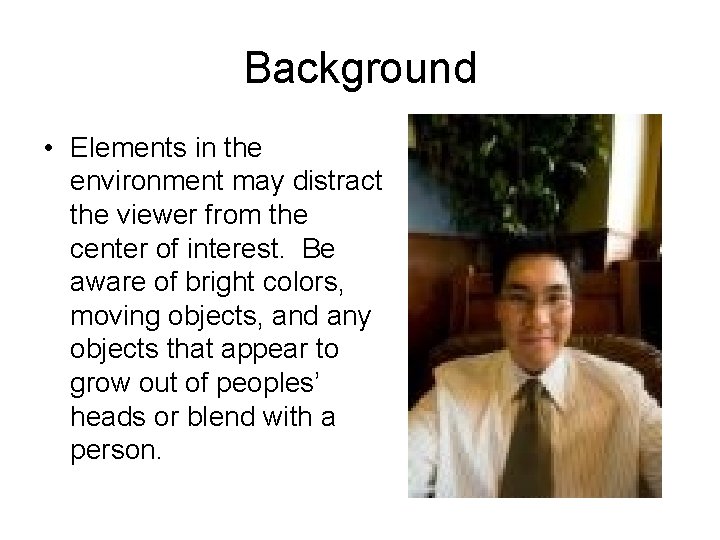 Background

• Elements in the environment may distract the viewer from the center of interest. Be aware of bright colors, moving objects, and any objects that appear to grow out of peoples' heads or blend with a person.